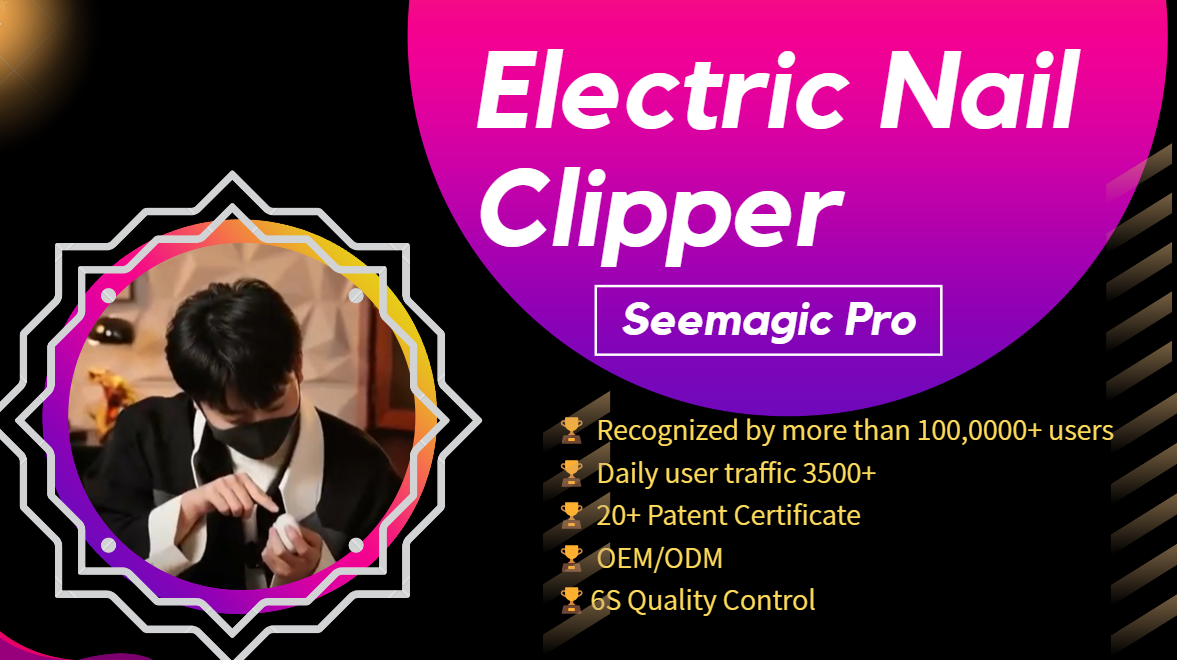 Electric Nail Clipper

Seemagic Pro

🏆 Recognized by more than 100,0000+ users
🏆 Daily user traffic 3500+
🏆 20+ Patent Certificate
🏆 OEM/ODM
🏆 6S Quality Control